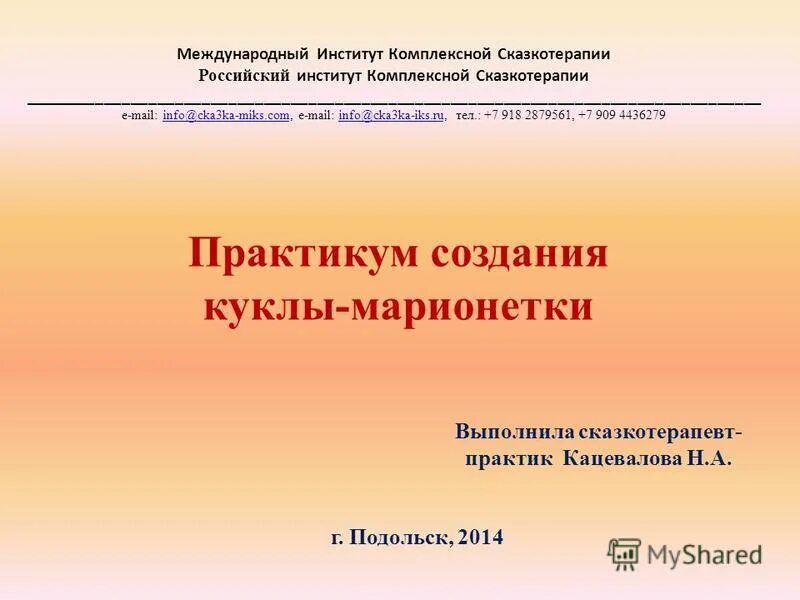 Международный Институт Комплексной Сказкотерапии
Российский институт Комплексной Сказкотерапии

e-mail: info@cka3ka-miks.com, e-mail: info@cka3ka-iks.ru, тел.: +7 918 2879561, +7 909 4436279

Практикум создания куклы-марионетки

Выполнила сказкотерапевт-практик Кацевалова Н.А.

г. Подольск, 2014

MyShared